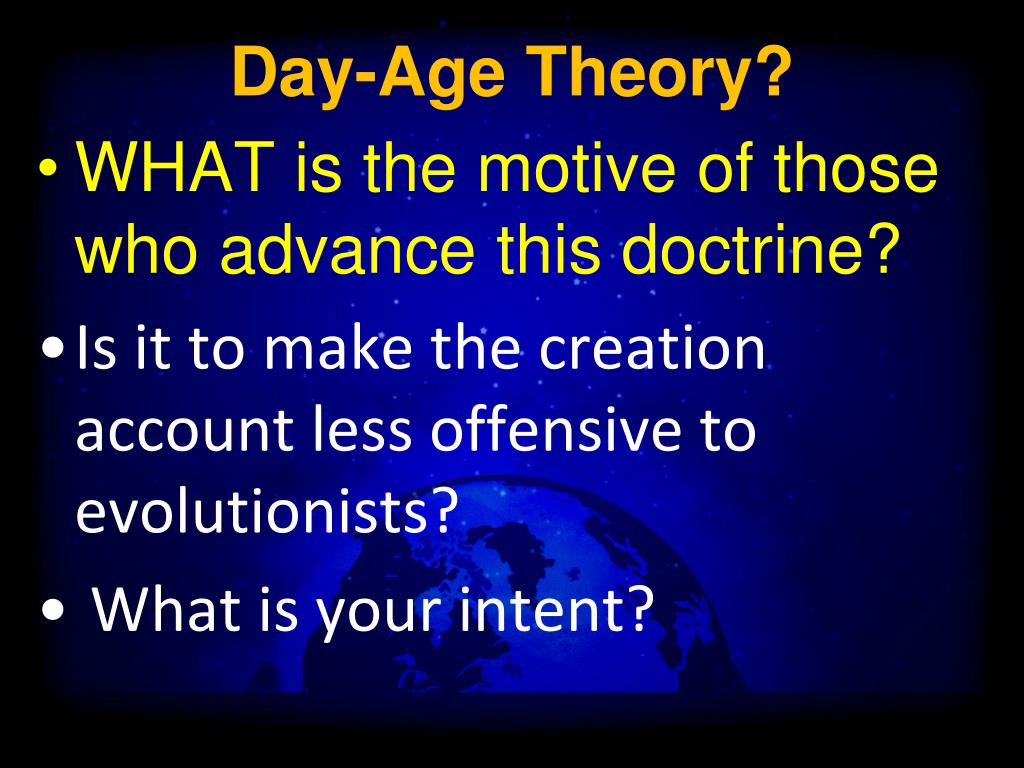 Day-Age Theory?

• WHAT is the motive of those who advance this doctrine?

• Is it to make the creation account less offensive to evolutionists?

• What is your intent?